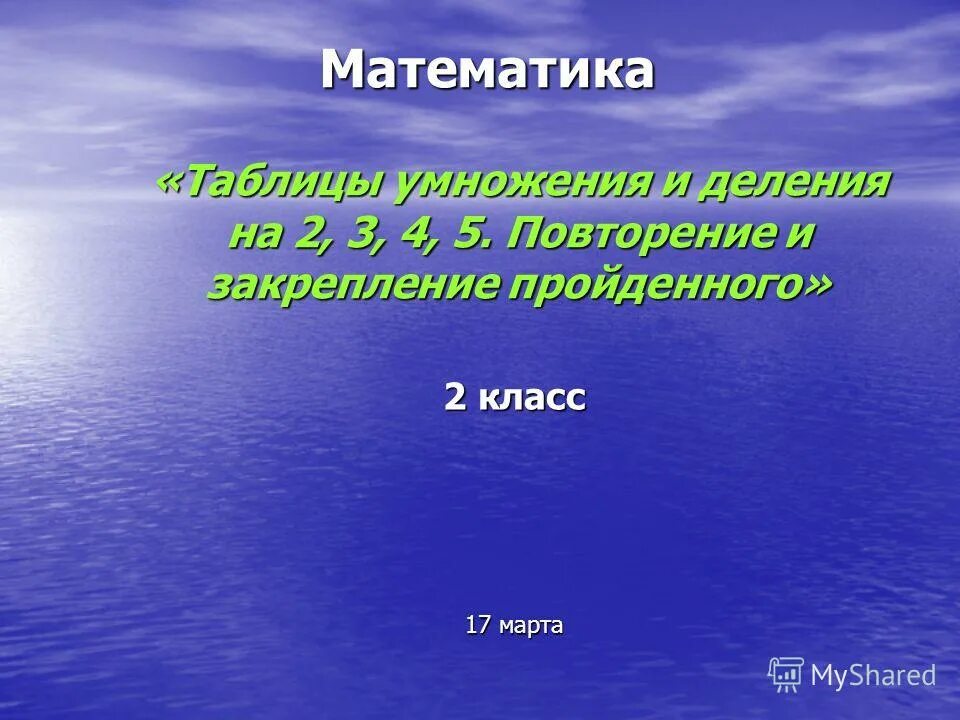 Математика

«Таблицы умножения и деления на 2, 3, 4, 5. Повторение и закрепление пройденного»

2 класс

17 марта

MyShared